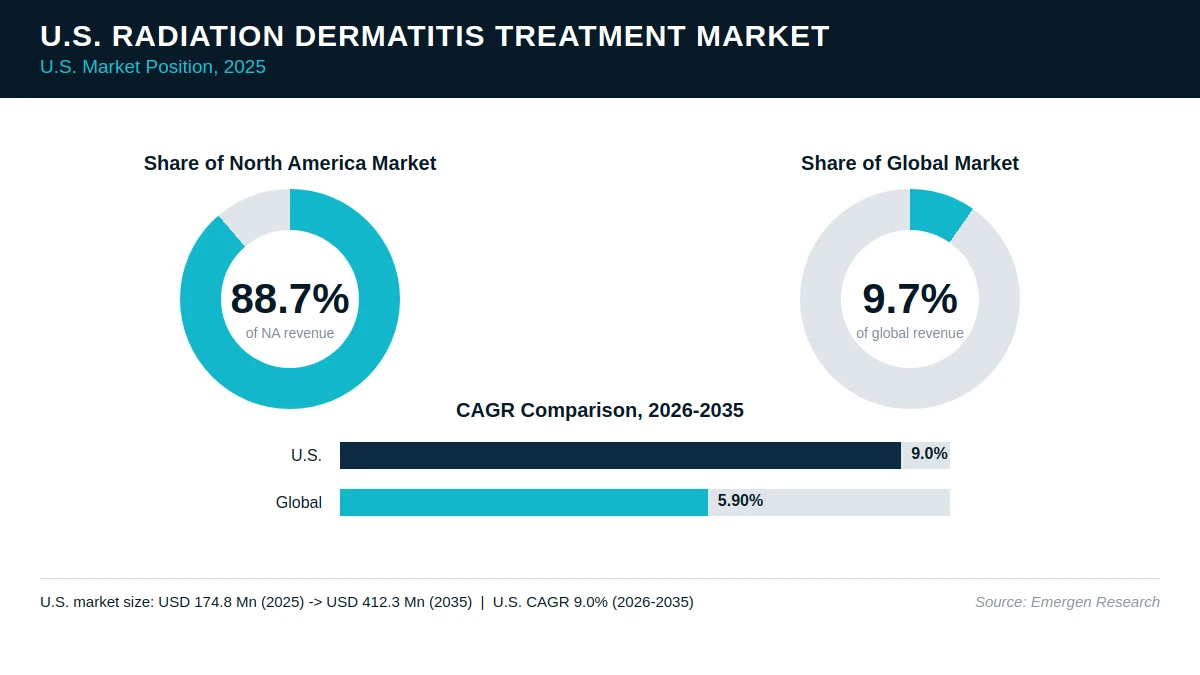 U.S. RADIATION DERMATITIS TREATMENT MARKET
U.S. Market Position, 2025

Share of North America Market

88.7%
of NA revenue

Share of Global Market

9.7%
of global revenue

CAGR Comparison, 2026-2035

U.S. 9.0%

Global 5.90%

U.S. market size: USD 174.8 Mn (2025) -> USD 412.3 Mn (2035) | U.S. CAGR 9.0% (2026-2035)

Source: Emergen Research